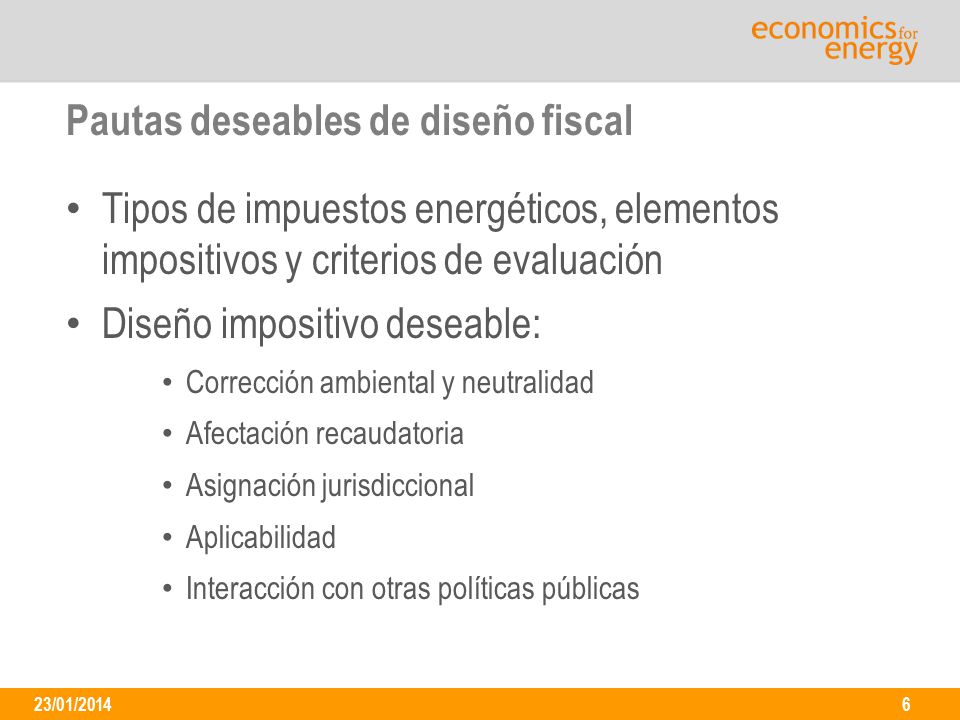 economics for energy

Pautas deseables de diseño fiscal

• Tipos de impuestos energéticos, elementos impositivos y criterios de evaluación
• Diseño impositivo deseable:
  • Corrección ambiental y neutralidad
  • Afectación recaudatoria
  • Asignación jurisdiccional
  • Aplicabilidad
  • Interacción con otras políticas públicas

23/01/2014

6